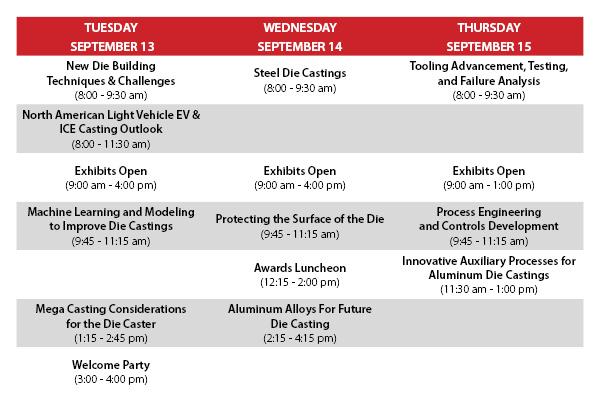 | TUESDAY SEPTEMBER 13 | WEDNESDAY SEPTEMBER 14 | THURSDAY SEPTEMBER 15 |
|---|---|---|
| New Die Building Techniques & Challenges (8:00 - 9:30 am) | Steel Die Castings (8:00 - 9:30 am) | Tooling Advancement, Testing, and Failure Analysis (8:00 - 9:30 am) |
| North American Light Vehicle EV & ICE Casting Outlook (8:00 - 11:30 am) | | |
| Exhibits Open (9:00 am - 4:00 pm) | Exhibits Open (9:00 am - 4:00 pm) | Exhibits Open (9:00 am - 1:00 pm) |
| Machine Learning and Modeling to Improve Die Castings (9:45 - 11:15 am) | Protecting the Surface of the Die (9:45 - 11:15 am) | Process Engineering and Controls Development (9:45 - 11:15 am) |
| | Awards Luncheon (12:15 - 2:00 pm) | Innovative Auxiliary Processes for Aluminum Die Castings (11:30 am - 1:00 pm) |
| Mega Casting Considerations for the Die Caster (1:15 - 2:45 pm) | Aluminum Alloys For Future Die Casting (2:15 - 4:15 pm) | |
| Welcome Party (3:00 - 4:00 pm) | | |